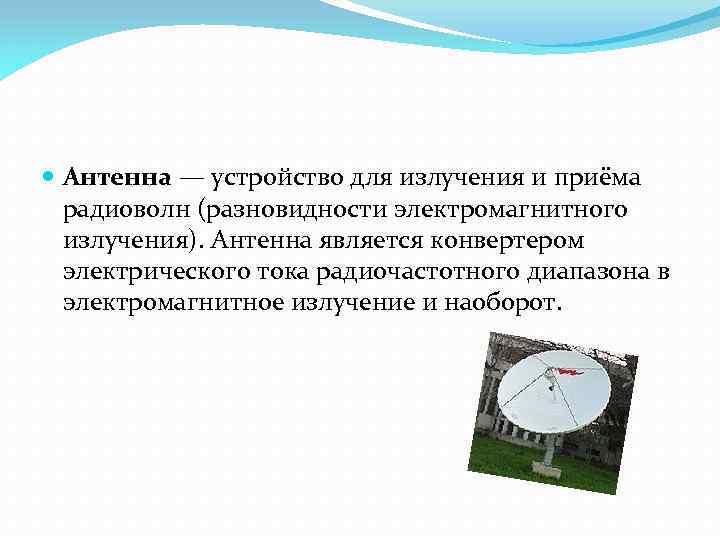 Антенна — устройство для излучения и приёма радиоволн (разновидности электромагнитного излучения). Антенна является конвертером электрического тока радиочастотного диапазона в электромагнитное излучение и наоборот.